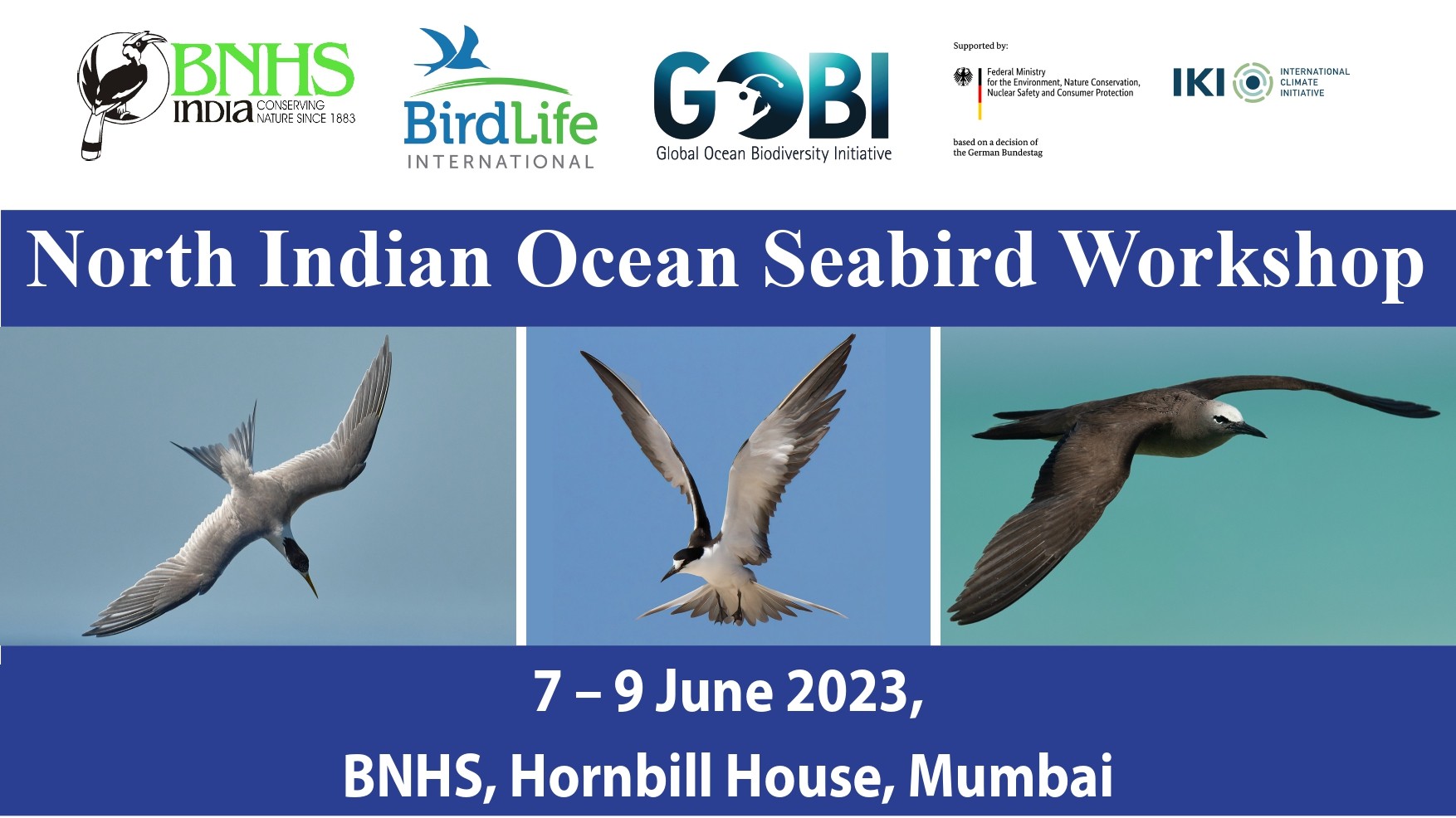 BNHS INDIA CONSERVING NATURE SINCE 1883

BirdLife INTERNATIONAL

GOBI Global Ocean Biodiversity Initiative

Supported by:

Federal Ministry for the Environment, Nature Conservation, Nuclear Safety and Consumer Protection

based on a decision of the German Bundestag

IKI INTERNATIONAL CLIMATE INITIATIVE

North Indian Ocean Seabird Workshop

7 – 9 June 2023,

BNHS, Hornbill House, Mumbai